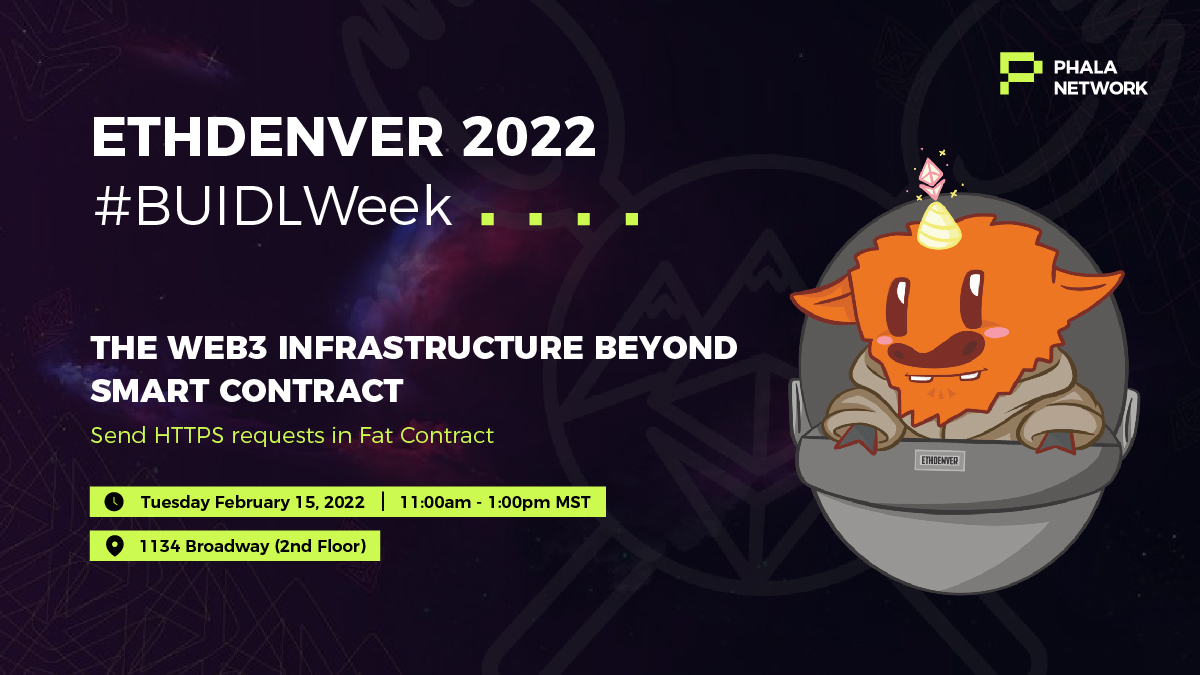 PHALA NETWORK

ETHDENVER 2022
#BUIDLWeek . . . .

THE WEB3 INFRASTRUCTURE BEYOND SMART CONTRACT
Send HTTPS requests in Fat Contract

Tuesday February 15, 2022 | 11:00am - 1:00pm MST

1134 Broadway (2nd Floor)

ETHDENVER